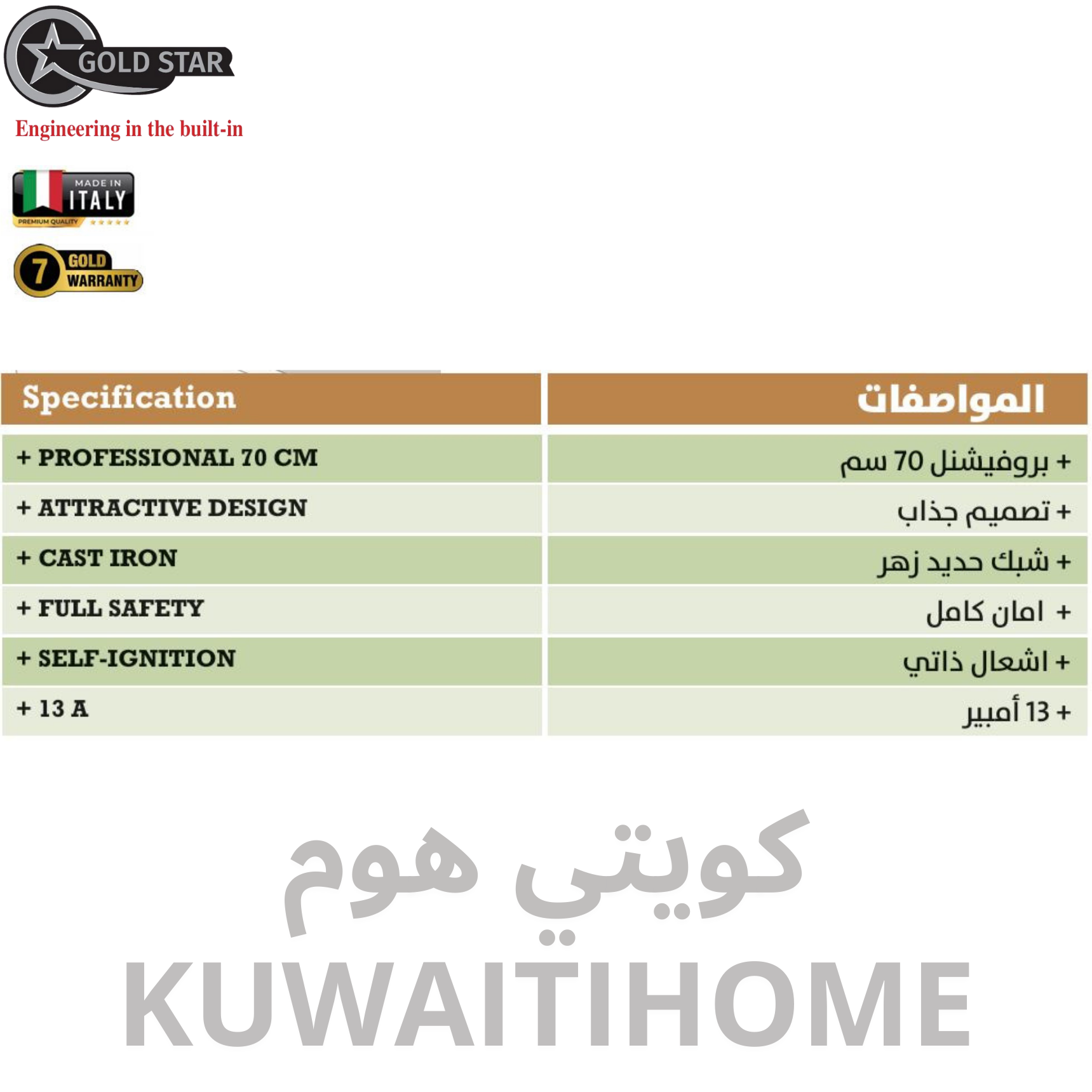 GOLD STAR
Engineering in the built-in

MADE IN ITALY
PREMIUM QUALITY

7 GOLD WARRANTY

| Specification | المواصفات |
|---|---|
| + PROFESSIONAL 70 CM | + بروفيشنل 70 سم |
| + ATTRACTIVE DESIGN | + تصميم جذاب |
| + CAST IRON | + شبك حديد زهر |
| + FULL SAFETY | + امان كامل |
| + SELF-IGNITION | + اشعال ذاتي |
| + 13 A | + 13 أمبير |

كويتي هوم
KUWAITIHOME